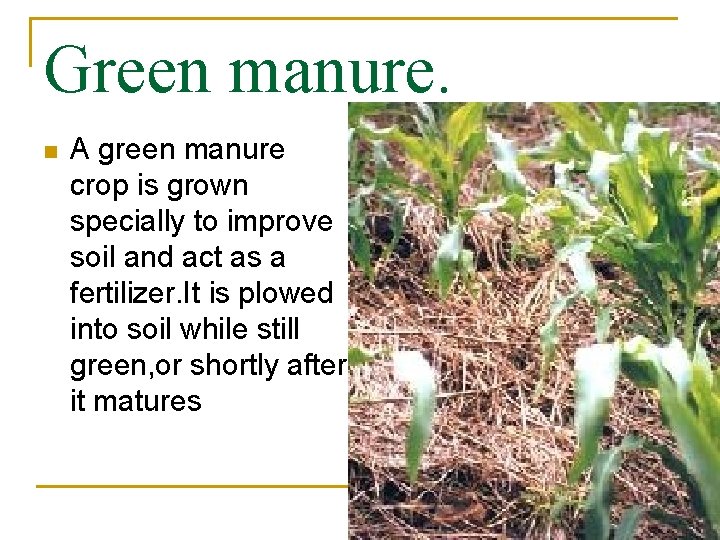 Green manure.

A green manure crop is grown specially to improve soil and act as a fertilizer.It is plowed into soil while still green,or shortly after it matures